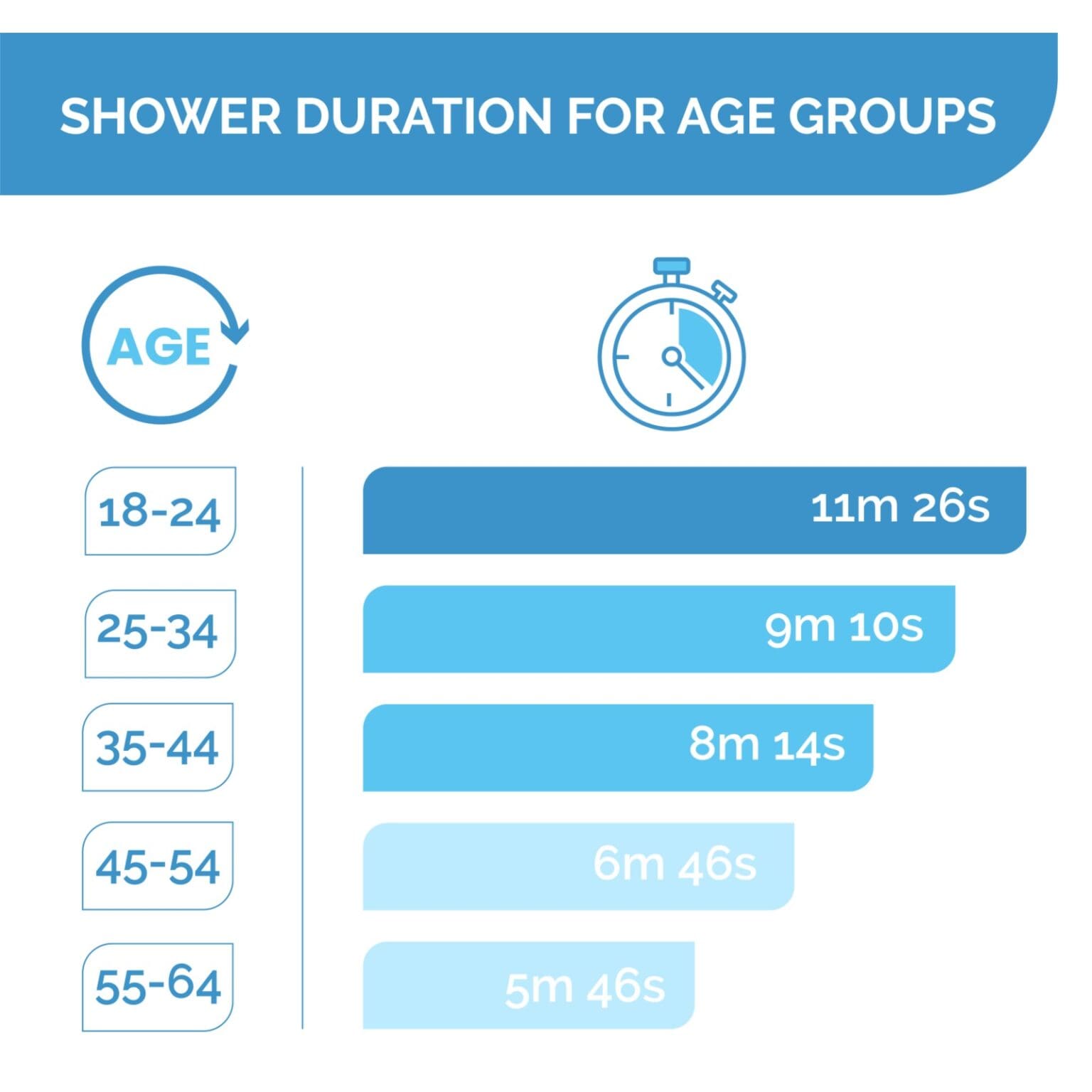 SHOWER DURATION FOR AGE GROUPS

AGE

18-24
11m 26s

25-34
9m 10s

35-44
8m 14s

45-54
6m 46s

55-64
5m 46s